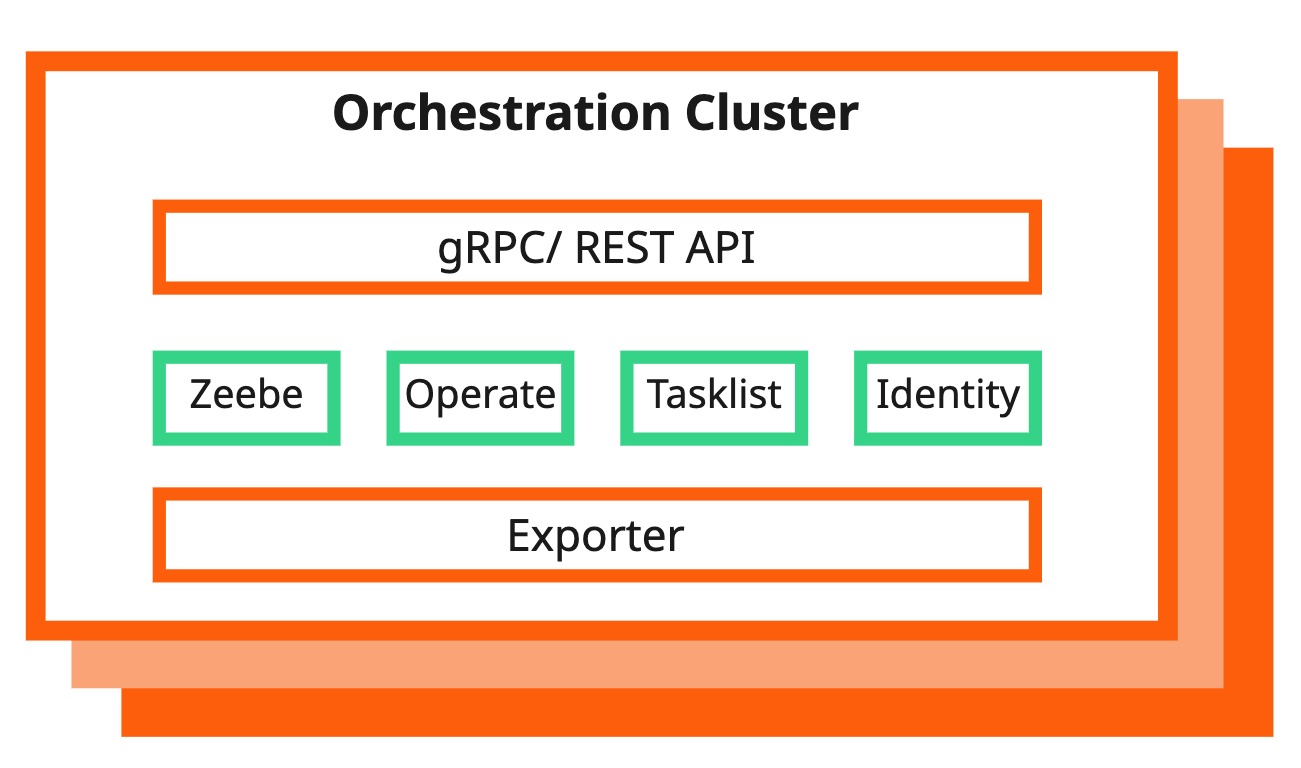 Orchestration Cluster

gRPC/ REST API

Zeebe

Operate

Tasklist

Identity

Exporter